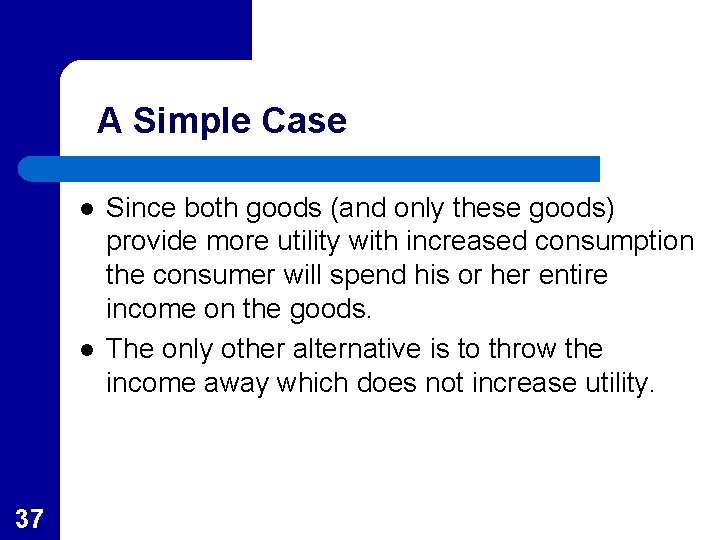 A Simple Case

- Since both goods (and only these goods) provide more utility with increased consumption the consumer will spend his or her entire income on the goods.
- The only other alternative is to throw the income away which does not increase utility.

37